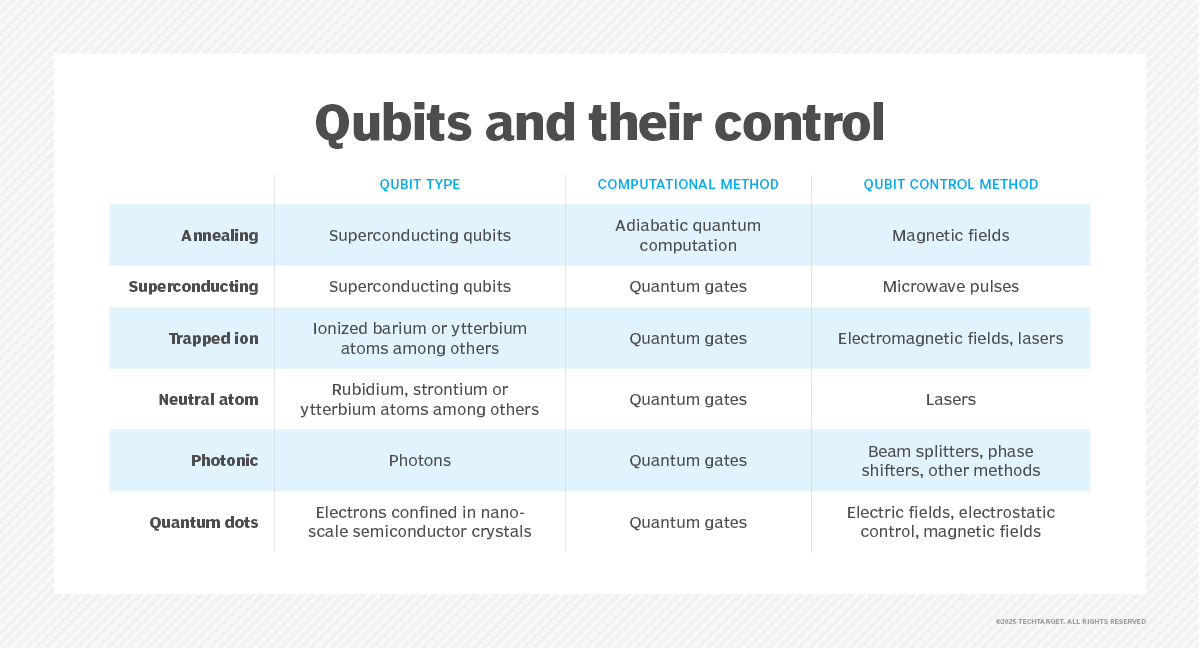 Qubits and their control

| | QUBIT TYPE | COMPUTATIONAL METHOD | QUBIT CONTROL METHOD |
|---|---|---|---|
| Annealing | Superconducting qubits | Adiabatic quantum computation | Magnetic fields |
| Superconducting | Superconducting qubits | Quantum gates | Microwave pulses |
| Trapped ion | Ionized barium or ytterbium atoms among others | Quantum gates | Electromagnetic fields, lasers |
| Neutral atom | Rubidium, strontium or ytterbium atoms among others | Quantum gates | Lasers |
| Photonic | Photons | Quantum gates | Beam splitters, phase shifters, other methods |
| Quantum dots | Electrons confined in nano-scale semiconductor crystals | Quantum gates | Electric fields, electrostatic control, magnetic fields |

©2025 TECHTARGET. ALL RIGHTS RESERVED